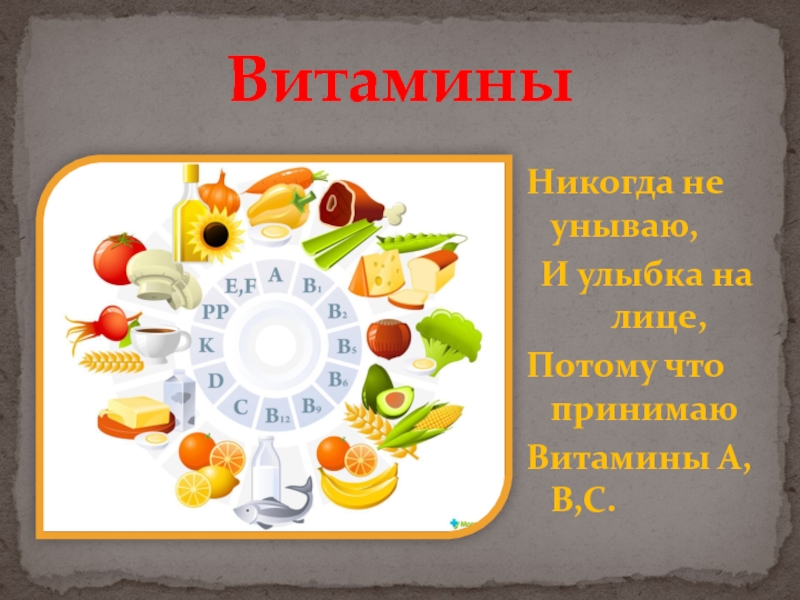 Витамины

A
B₁
B₂
B₅
B₆
B₉
B₁₂
C
D
K
PP
E,F

Никогда не унываю,
И улыбка на лице,
Потому что принимаю
Витамины А, В,С.